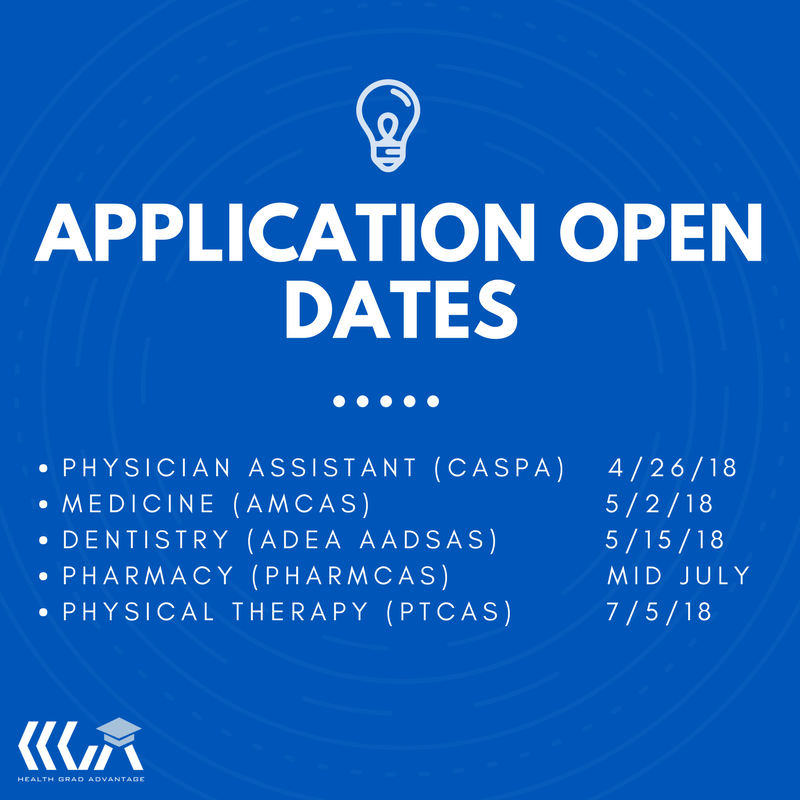 APPLICATION OPEN DATES

• PHYSICIAN ASSISTANT (CASPA) 4/26/18
• MEDICINE (AMCAS) 5/2/18
• DENTISTRY (ADEA AADSAS) 5/15/18
• PHARMACY (PHARMCAS) MID JULY
• PHYSICAL THERAPY (PTCAS) 7/5/18

HEALTH GRAD ADVANTAGE